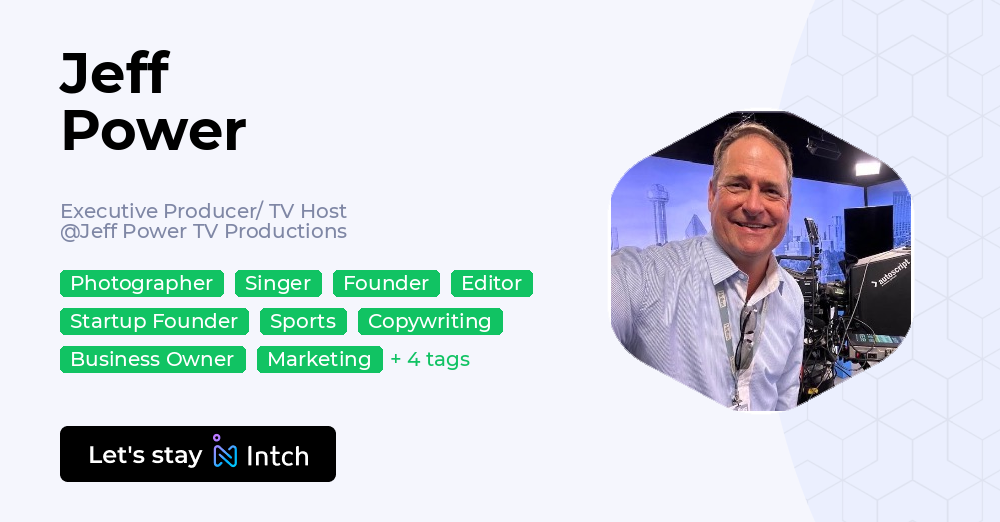 Jeff
Power

Executive Producer/ TV Host
@Jeff Power TV Productions

Photographer Singer Founder Editor
Startup Founder Sports Copywriting
Business Owner Marketing + 4 tags

Let's stay Intch

autoscript